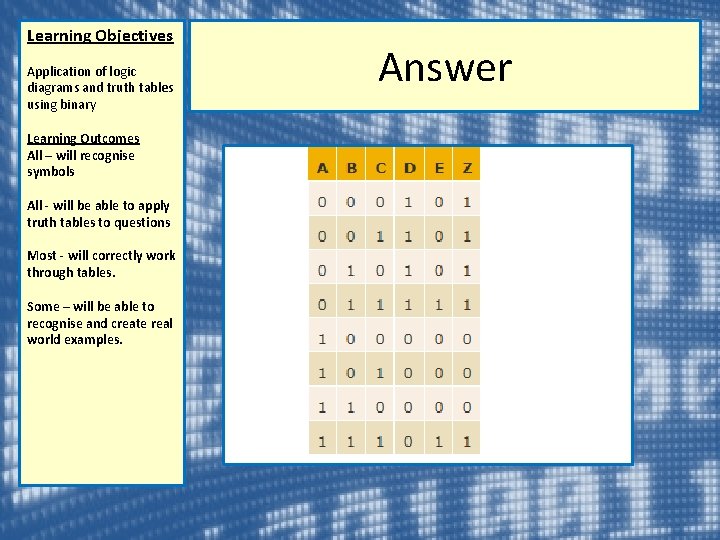 Learning Objectives

Application of logic diagrams and truth tables using binary

Learning Outcomes
All – will recognise symbols

All - will be able to apply truth tables to questions

Most - will correctly work through tables.

Some – will be able to recognise and create real world examples.

Answer

| A | B | C | D | E | Z |
|---|---|---|---|---|---|
| 0 | 0 | 0 | 1 | 0 | 1 |
| 0 | 0 | 1 | 1 | 0 | 1 |
| 0 | 1 | 0 | 1 | 0 | 1 |
| 0 | 1 | 1 | 1 | 1 | 1 |
| 1 | 0 | 0 | 0 | 0 | 0 |
| 1 | 0 | 1 | 0 | 0 | 0 |
| 1 | 1 | 0 | 0 | 0 | 0 |
| 1 | 1 | 1 | 0 | 1 | 1 |